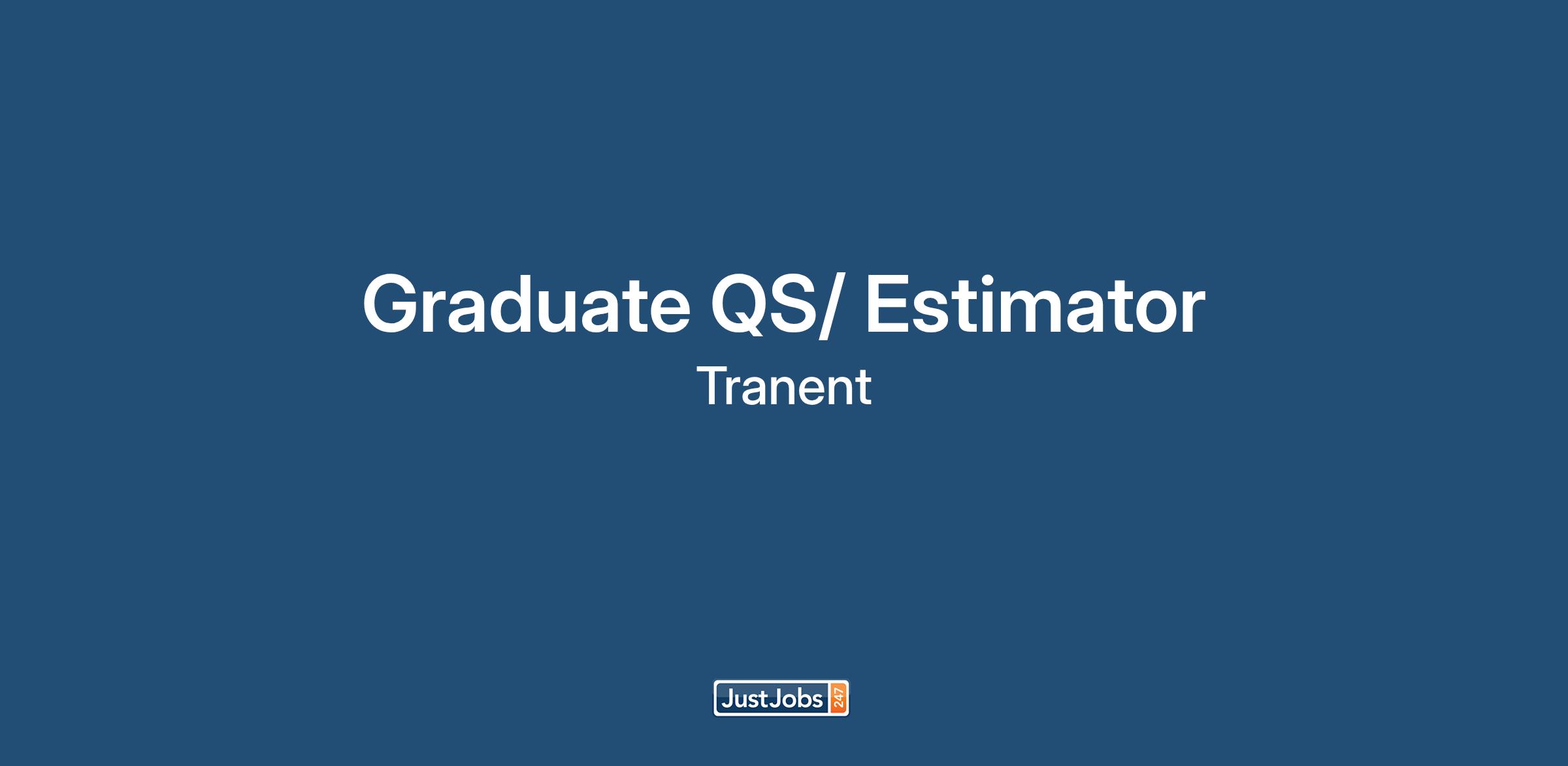 Graduate QS/ Estimator

Tranent

JustJobs 247